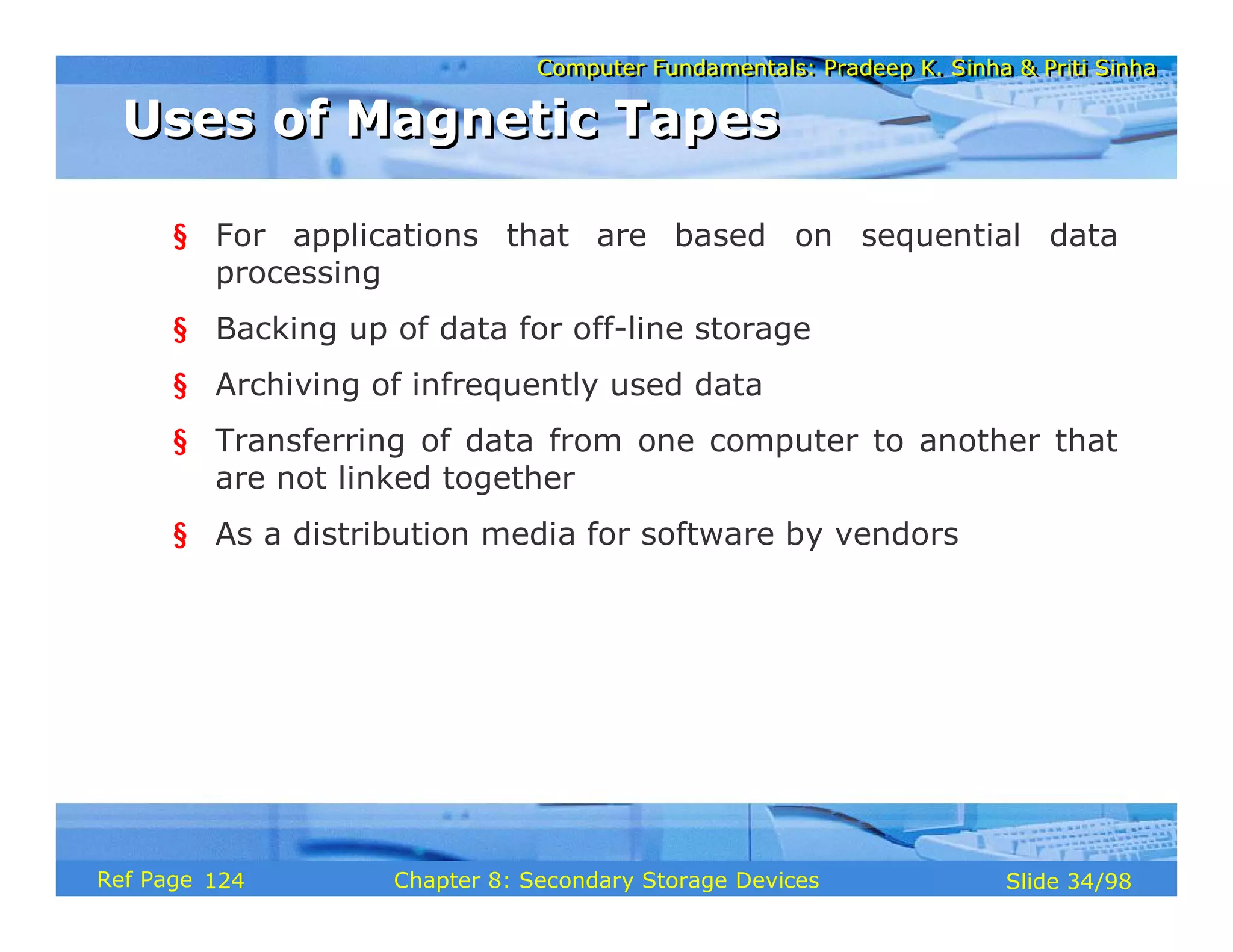 Computer Fundamentals: Pradeep K. Sinha & Priti Sinha

Uses of Magnetic Tapes

§ For applications that are based on sequential data processing

§ Backing up of data for off-line storage

§ Archiving of infrequently used data

§ Transferring of data from one computer to another that are not linked together

§ As a distribution media for software by vendors

Ref Page 124   Chapter 8: Secondary Storage Devices   Slide 34/98